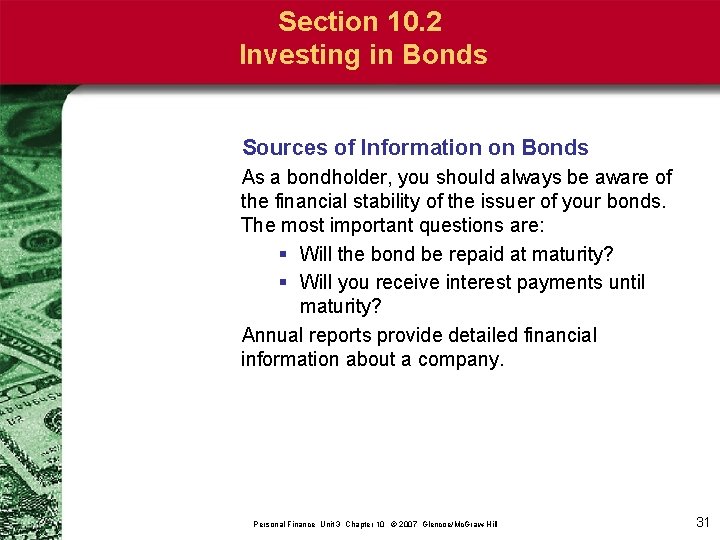 Section 10.2
Investing in Bonds

Sources of Information on Bonds

As a bondholder, you should always be aware of the financial stability of the issuer of your bonds. The most important questions are:

▪ Will the bond be repaid at maturity?
▪ Will you receive interest payments until maturity?

Annual reports provide detailed financial information about a company.

Personal Finance Unit 3 Chapter 10 © 2007 Glencoe/McGraw-Hill

31